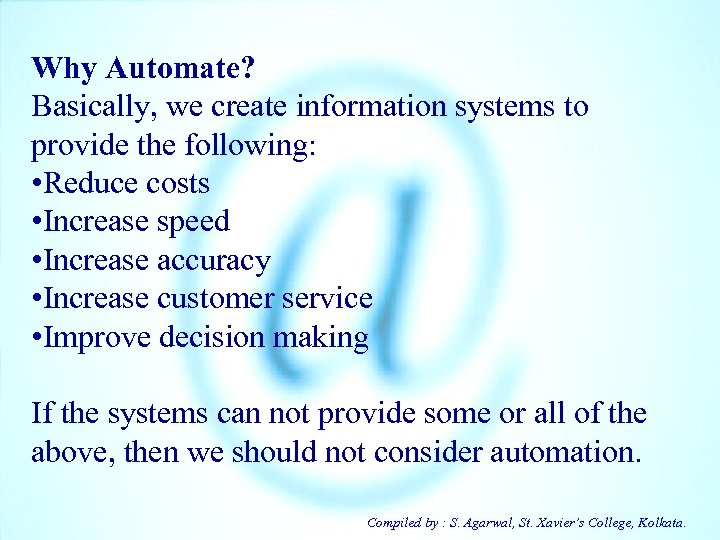 Why Automate?
Basically, we create information systems to provide the following:
•Reduce costs
•Increase speed
•Increase accuracy
•Increase customer service
•Improve decision making

If the systems can not provide some or all of the above, then we should not consider automation.

Compiled by : S. Agarwal, St. Xavier's College, Kolkata.